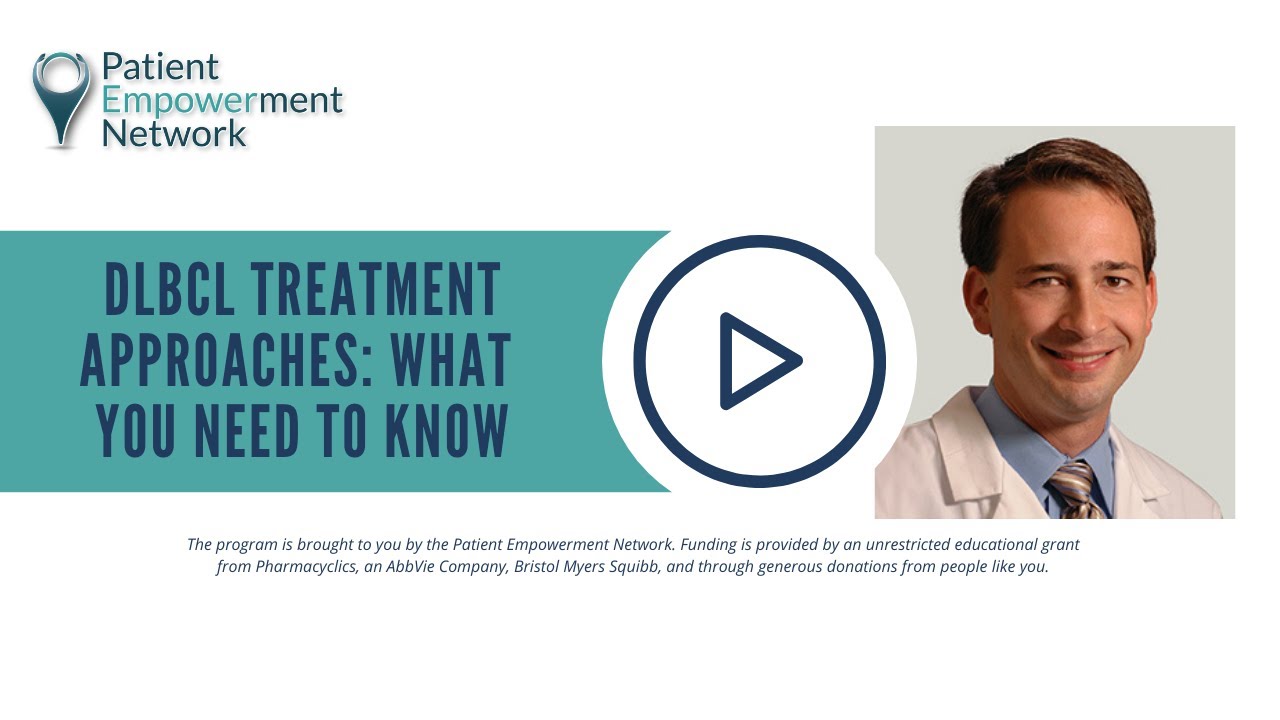 Patient
Empowerment
Network

DLBCL TREATMENT APPROACHES: WHAT YOU NEED TO KNOW

The program is brought to you by the Patient Empowerment Network. Funding is provided by an unrestricted educational grant from Pharmacyclics, an AbbVie Company, Bristol Myers Squibb, and through generous donations from people like you.